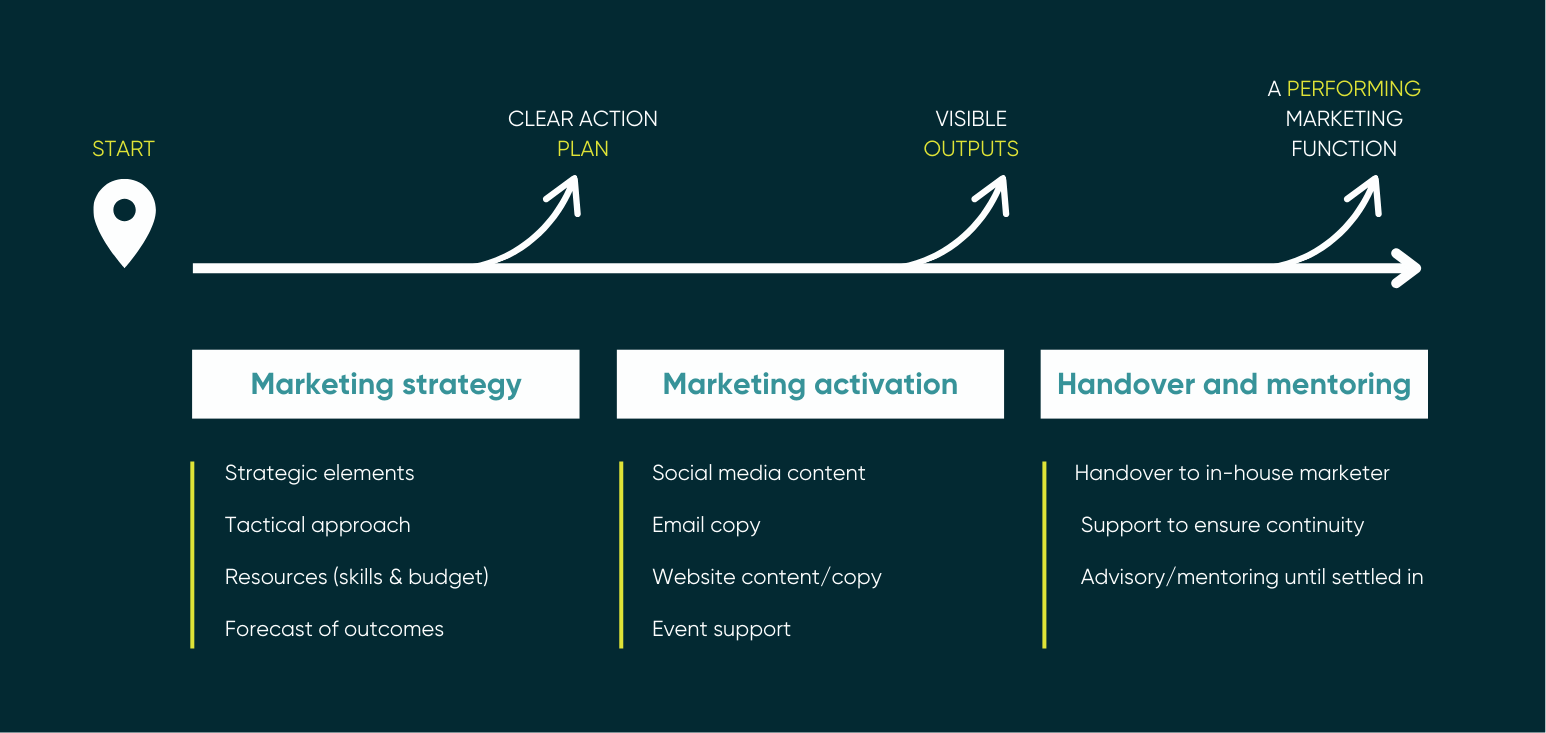 START

CLEAR ACTION PLAN

VISIBLE OUTPUTS

A PERFORMING MARKETING FUNCTION

Marketing strategy

Strategic elements

Tactical approach

Resources (skills & budget)

Forecast of outcomes

Marketing activation

Social media content

Email copy

Website content/copy

Event support

Handover and mentoring

Handover to in-house marketer

Support to ensure continuity

Advisory/mentoring until settled in